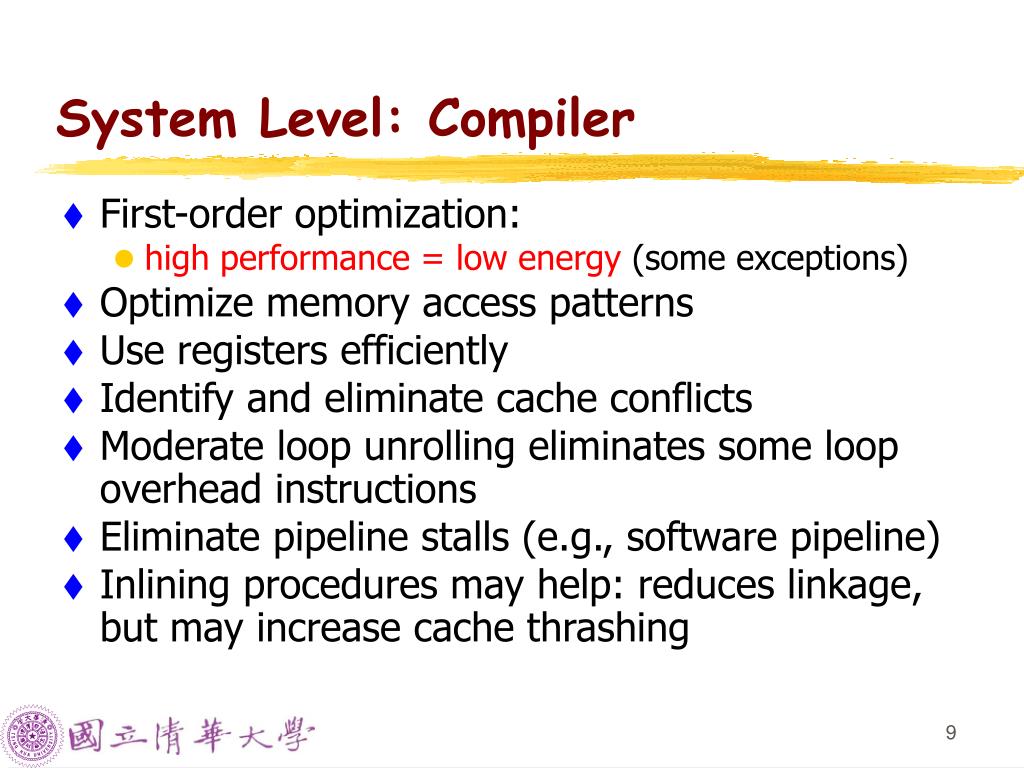 System Level: Compiler

♦ First-order optimization:
● high performance = low energy (some exceptions)
♦ Optimize memory access patterns
♦ Use registers efficiently
♦ Identify and eliminate cache conflicts
♦ Moderate loop unrolling eliminates some loop overhead instructions
♦ Eliminate pipeline stalls (e.g., software pipeline)
♦ Inlining procedures may help: reduces linkage, but may increase cache thrashing

國立清華大學

9